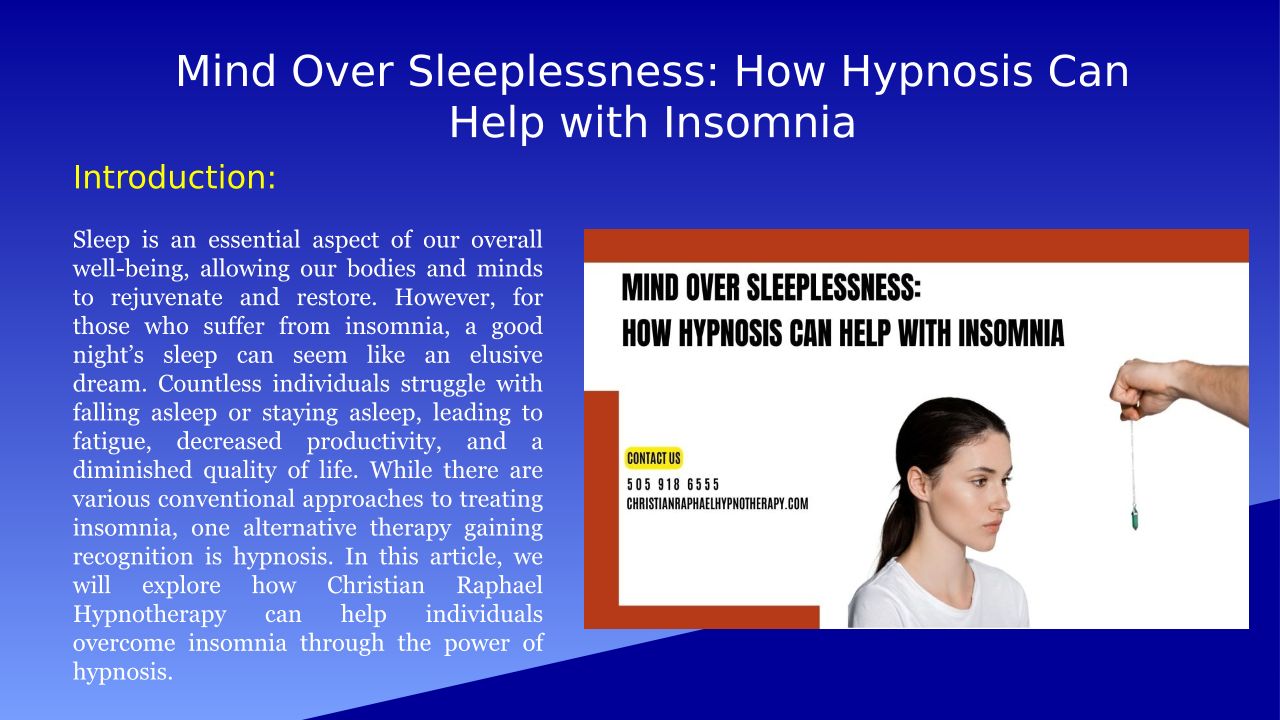 Mind Over Sleeplessness: How Hypnosis Can Help with Insomnia

Introduction:

Sleep is an essential aspect of our overall well-being, allowing our bodies and minds to rejuvenate and restore. However, for those who suffer from insomnia, a good night’s sleep can seem like an elusive dream. Countless individuals struggle with falling asleep or staying asleep, leading to fatigue, decreased productivity, and a diminished quality of life. While there are various conventional approaches to treating insomnia, one alternative therapy gaining recognition is hypnosis. In this article, we will explore how Christian Raphael Hypnotherapy can help individuals overcome insomnia through the power of hypnosis.

MIND OVER SLEEPLESSNESS:
HOW HYPNOSIS CAN HELP WITH INSOMNIA

CONTACT US
505 918 6555
CHRISTIANRAPHAELHYPNOTHERAPY.COM